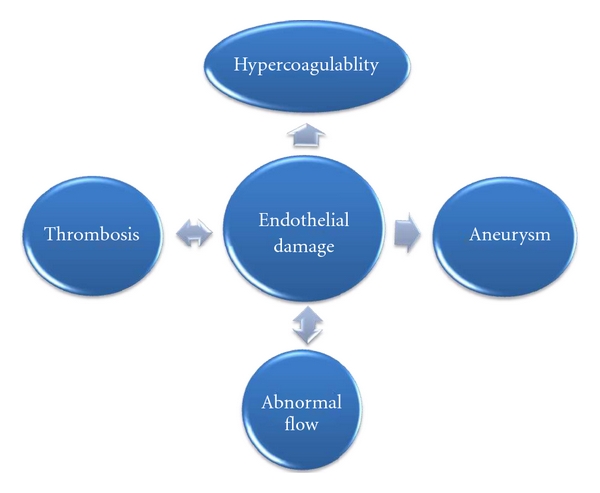 Hypercoagulablity

Thrombosis

Endothelial damage

Aneurysm

Abnormal flow